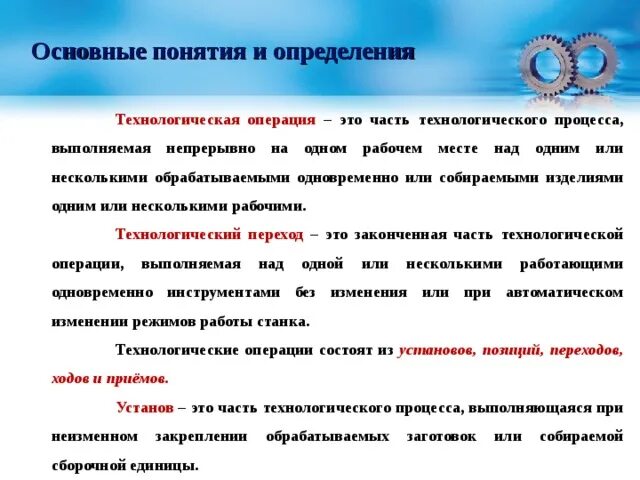 Основные понятия и определения

Технологическая операция – это часть технологического процесса, выполняемая непрерывно на одном рабочем месте над одним или несколькими обрабатываемыми одновременно или собираемыми изделиями одним или несколькими рабочими.

Технологический переход – это законченная часть технологической операции, выполняемая над одной или несколькими работающими одновременно инструментами без изменения или при автоматическом изменении режимов работы станка.

Технологические операции состоят из установов, позиций, переходов, ходов и приёмов.

Установ – это часть технологического процесса, выполняющаяся при неизменном закреплении обрабатываемых заготовок или собираемой сборочной единицы.